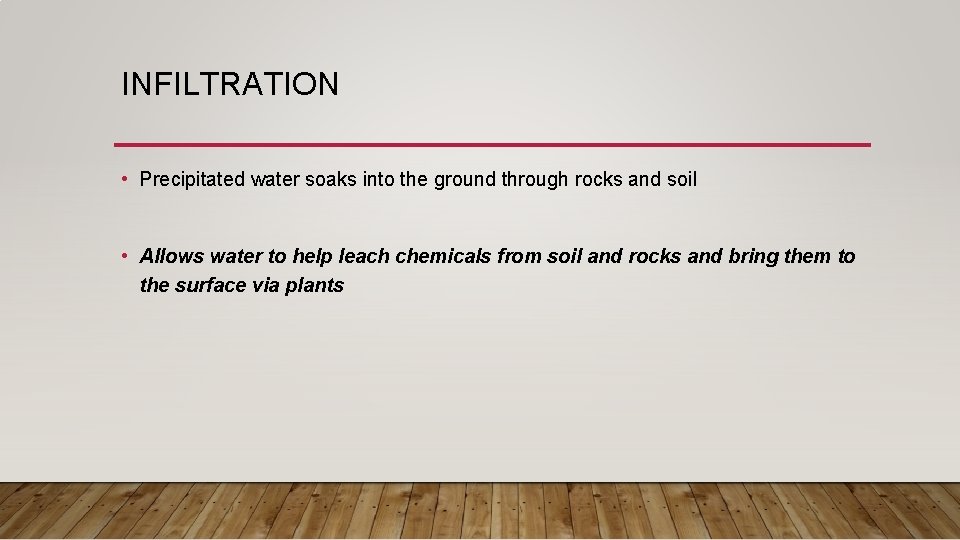 INFILTRATION

• Precipitated water soaks into the ground through rocks and soil

• Allows water to help leach chemicals from soil and rocks and bring them to the surface via plants